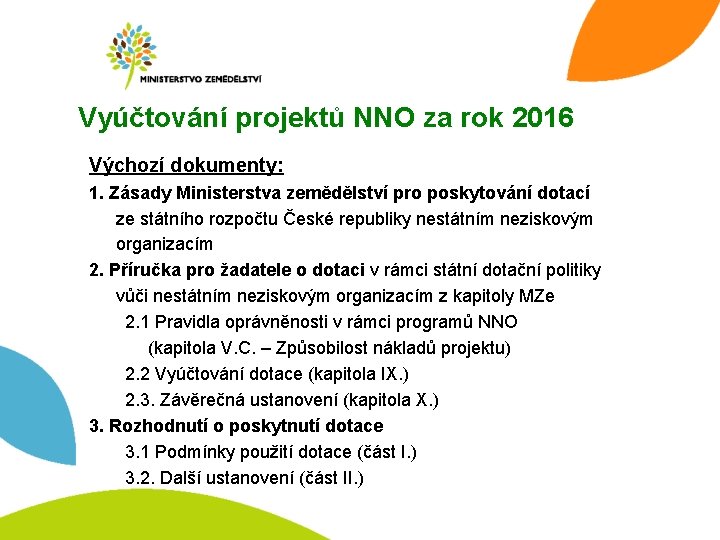 MINISTERSTVO ZEMĚDĚLSTVÍ

Vyúčtování projektů NNO za rok 2016

Výchozí dokumenty:

1. Zásady Ministerstva zemědělství pro poskytování dotací ze státního rozpočtu České republiky nestátním neziskovým organizacím

2. Příručka pro žadatele o dotaci v rámci státní dotační politiky vůči nestátním neziskovým organizacím z kapitoly MZe

2.1 Pravidla oprávněnosti v rámci programů NNO (kapitola V.C. – Způsobilost nákladů projektu)

2.2 Vyúčtování dotace (kapitola IX.)

2.3. Závěrečná ustanovení (kapitola X.)

3. Rozhodnutí o poskytnutí dotace

3.1 Podmínky použití dotace (část I.)

3.2. Další ustanovení (část II.)